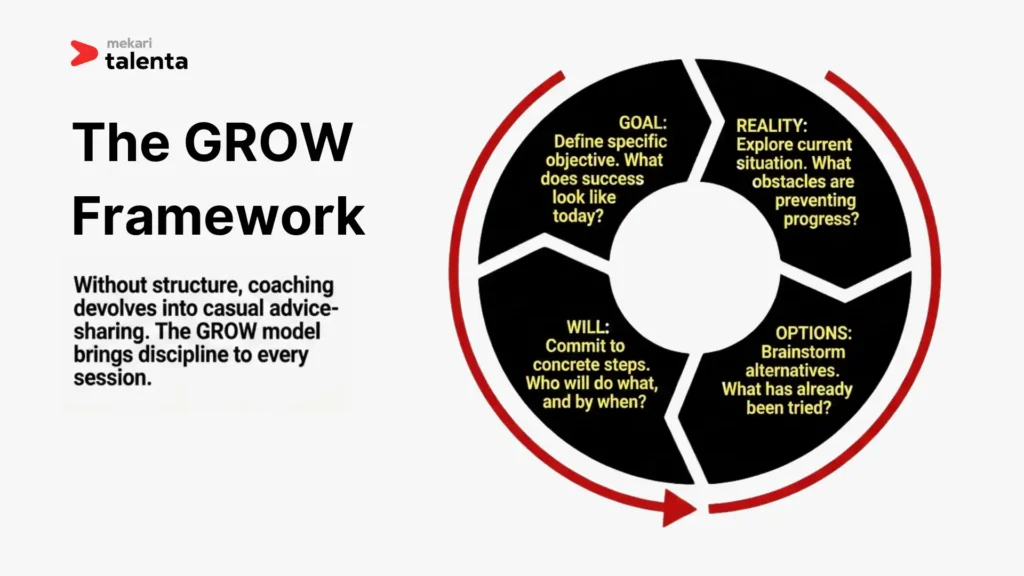 mekari
talenta

The GROW Framework

Without structure, coaching devolves into casual advice-sharing. The GROW model brings discipline to every session.

GOAL: Define specific objective. What does success look like today?

REALITY: Explore current situation. What obstacles are preventing progress?

OPTIONS: Brainstorm alternatives. What has already been tried?

WILL: Commit to concrete steps. Who will do what, and by when?